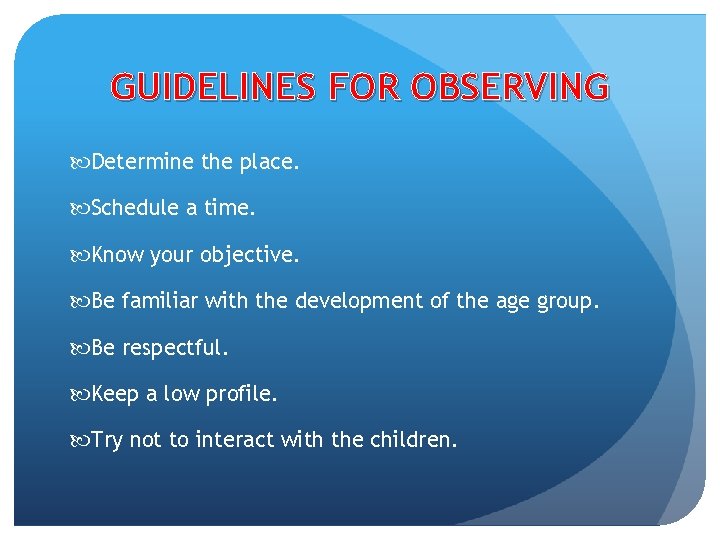 GUIDELINES FOR OBSERVING

Determine the place.

Schedule a time.

Know your objective.

Be familiar with the development of the age group.

Be respectful.

Keep a low profile.

Try not to interact with the children.